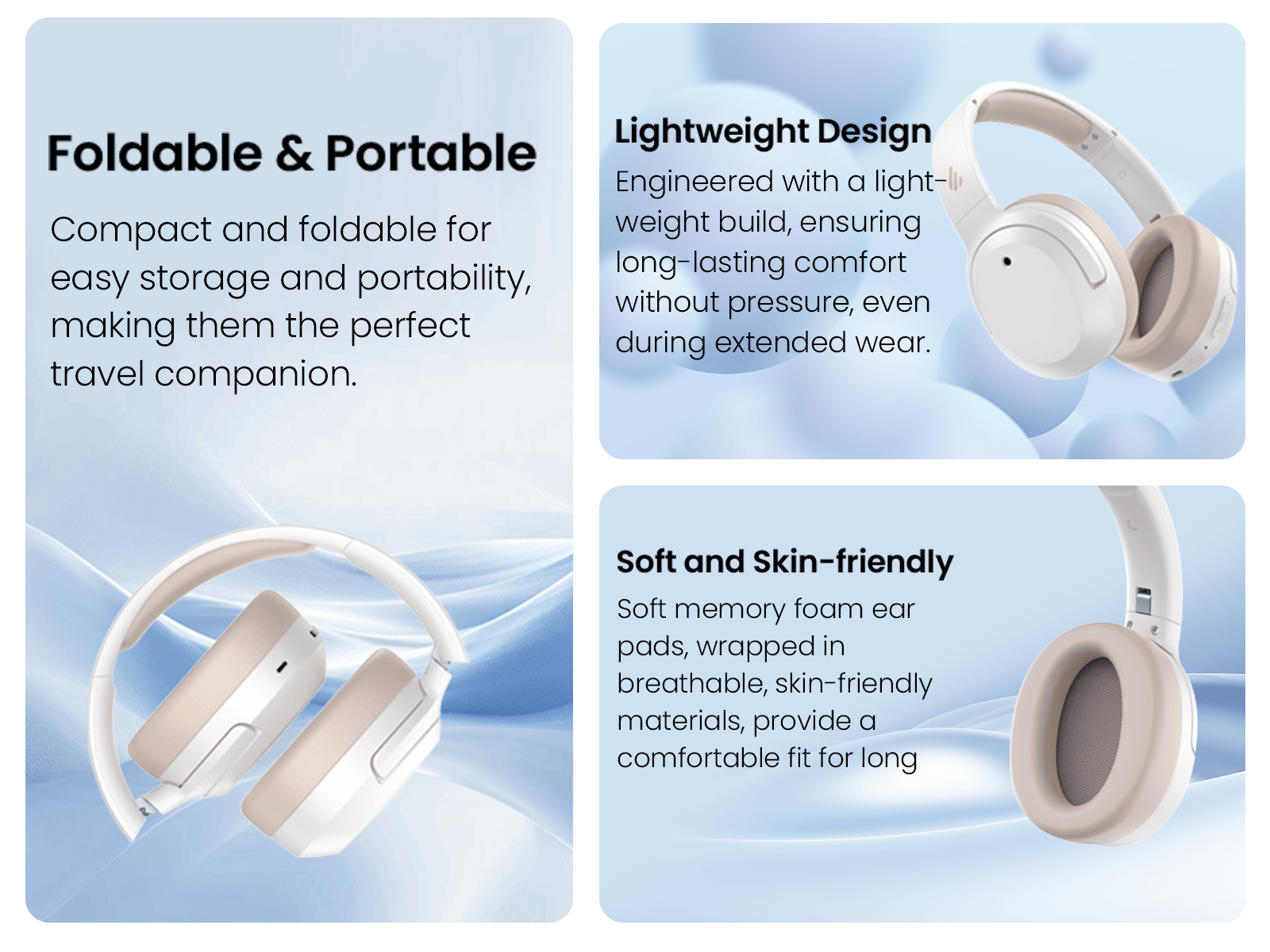 Foldable & Portable

Compact and foldable for easy storage and portability, making them the perfect travel companion.

Lightweight Design

Engineered with a lightweight build, ensuring long-lasting comfort without pressure, even during extended wear.

Soft and Skin-friendly

Soft memory foam ear pads, wrapped in breathable, skin-friendly materials, provide a comfortable fit for long